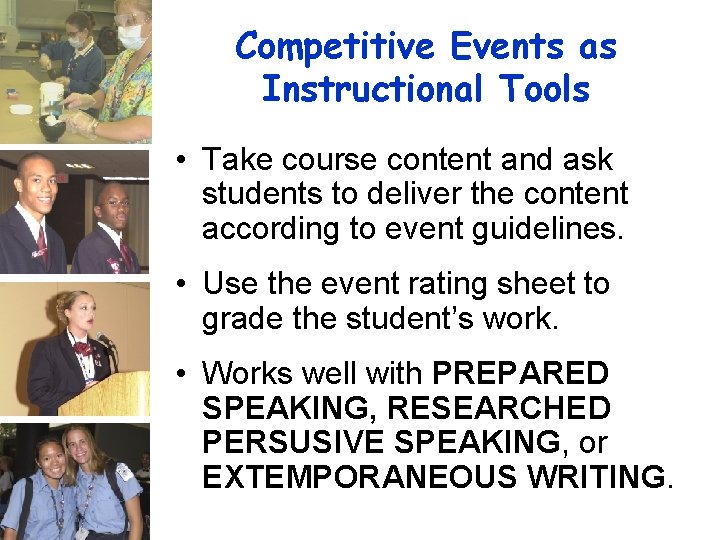 Competitive Events as Instructional Tools

• Take course content and ask students to deliver the content according to event guidelines.

• Use the event rating sheet to grade the student's work.

• Works well with PREPARED SPEAKING, RESEARCHED PERSUSIVE SPEAKING, or EXTEMPORANEOUS WRITING.